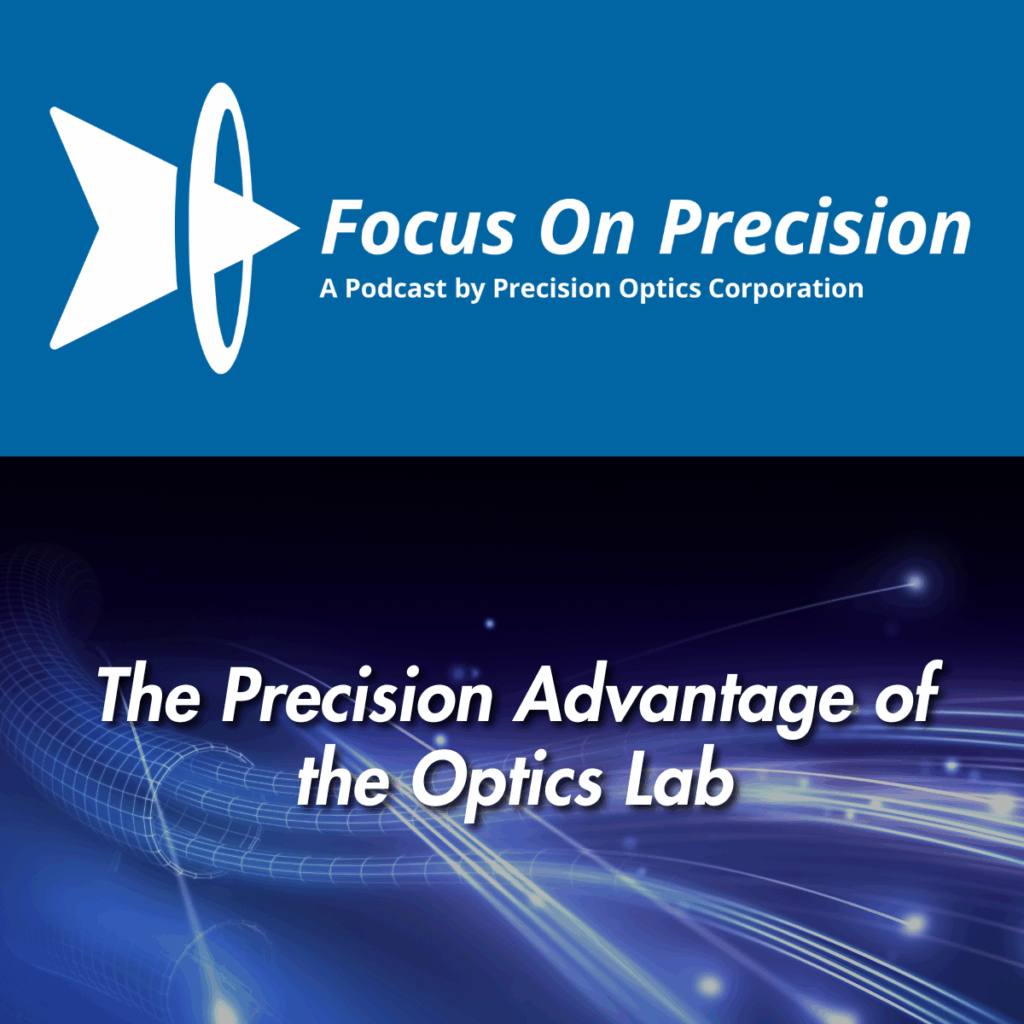 Focus On Precision
A Podcast by Precision Optics Corporation

The Precision Advantage of the Optics Lab